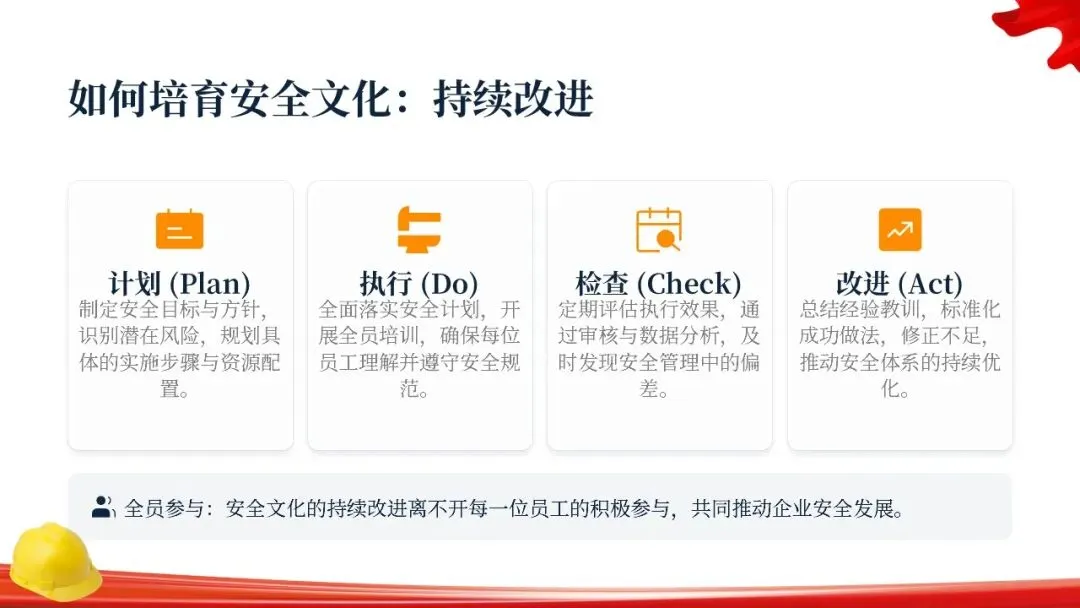 如何培育安全文化：持续改进

计划 (Plan)
制定安全目标与方针，识别潜在风险，规划具体的实施步骤与资源配置。

执行 (Do)
全面落实安全计划，开展全员培训，确保每位员工理解并遵守安全规范。

检查 (Check)
定期评估执行效果，通过审核与数据分析，及时发现安全管理中的偏差。

改进 (Act)
总结经验教训，标准化成功做法，修正不足，推动安全体系的持续优化。

全员参与：安全文化的持续改进离不开每一位员工的积极参与，共同推动企业安全发展。